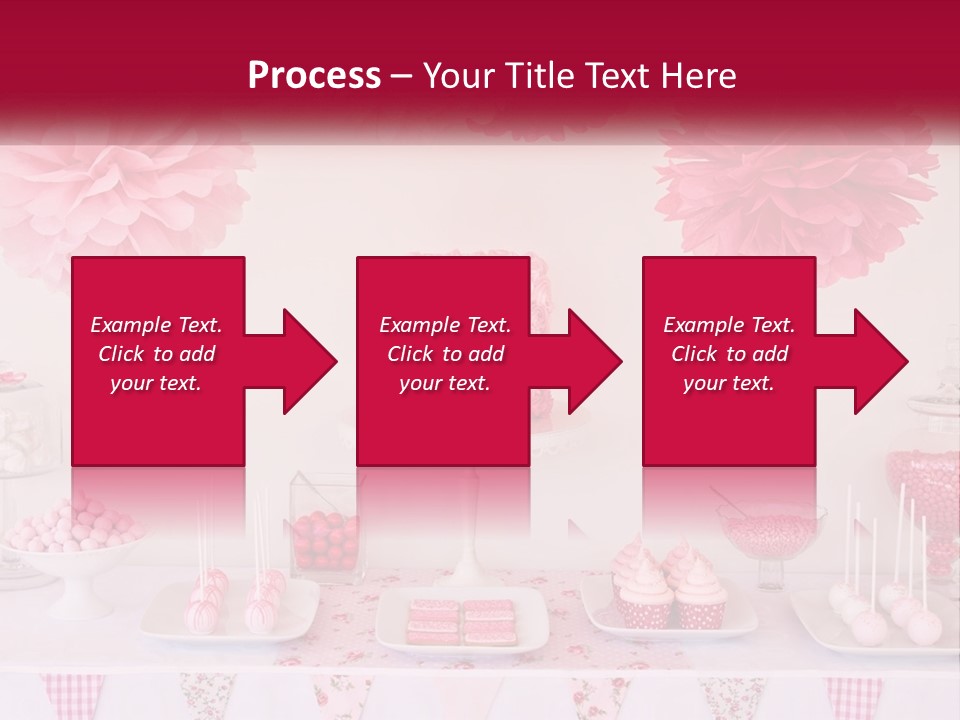 Process – Your Title Text Here

Example Text. Click to add your text.

Example Text. Click to add your text.

Example Text. Click to add your text.